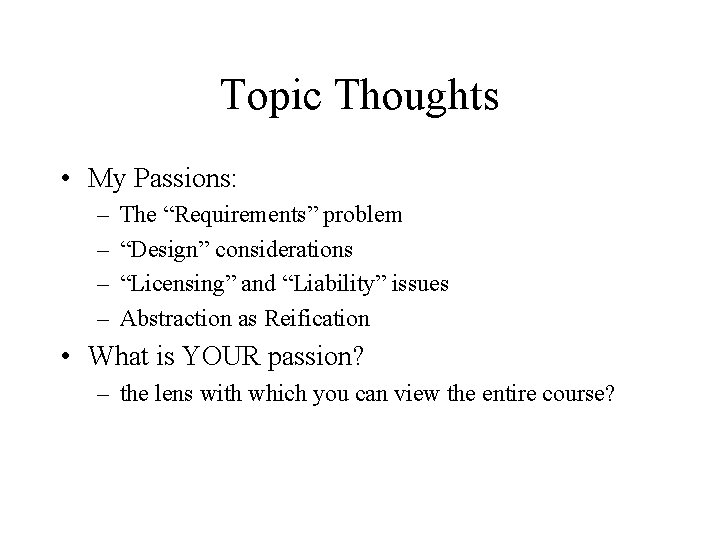 Topic Thoughts

• My Passions:
– The “Requirements” problem
– “Design” considerations
– “Licensing” and “Liability” issues
– Abstraction as Reification

• What is YOUR passion?
– the lens with which you can view the entire course?